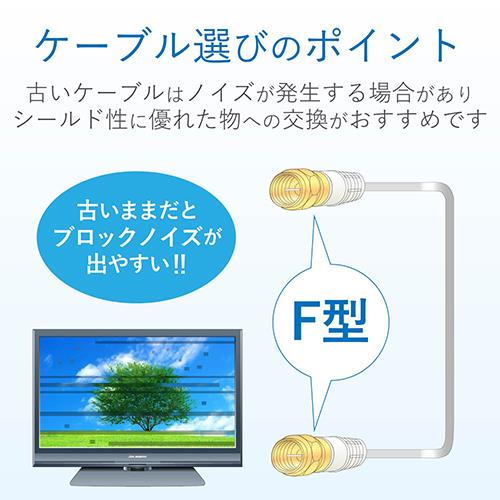 ケーブル選びのポイント

古いケーブルはノイズが発生する場合がありシールド性に優れた物への交換がおすすめです

古いままだとブロックノイズが出やすい!!

F型